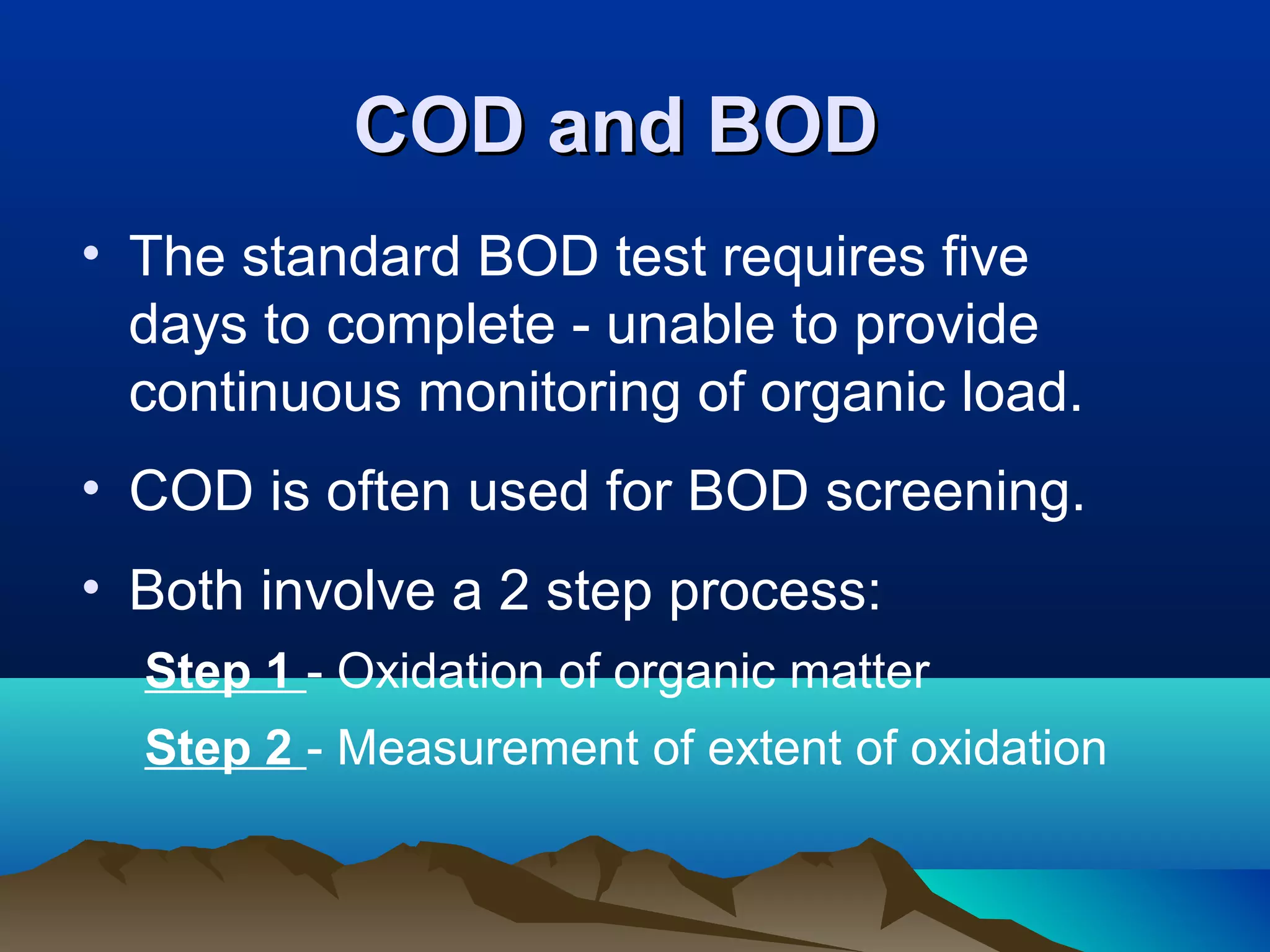 COD and BOD

• The standard BOD test requires five days to complete - unable to provide continuous monitoring of organic load.

• COD is often used for BOD screening.

• Both involve a 2 step process:

Step 1 - Oxidation of organic matter

Step 2 - Measurement of extent of oxidation